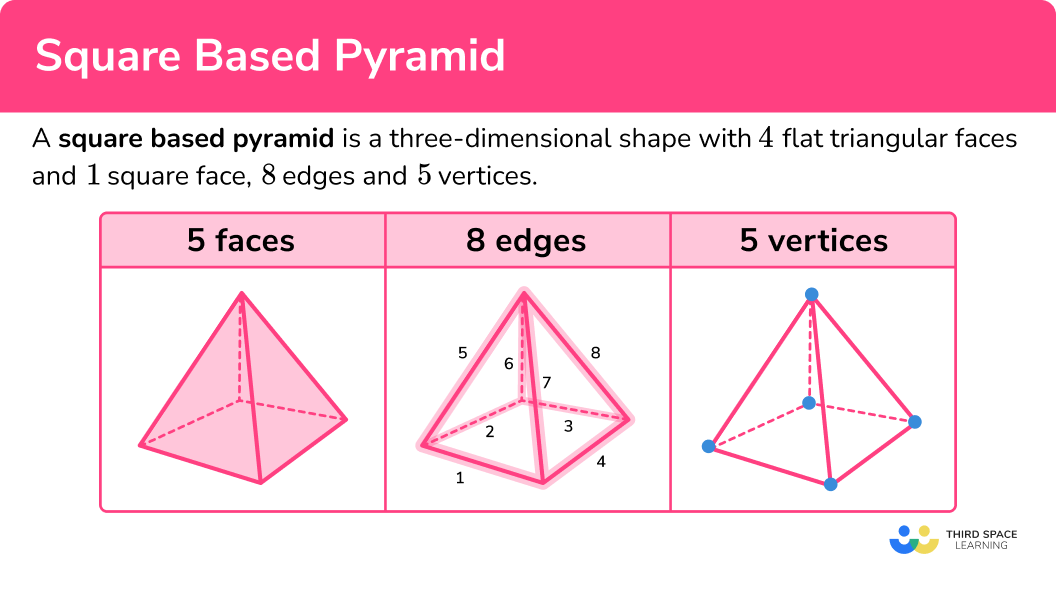 Square Based Pyramid

A **square based pyramid** is a three-dimensional shape with $4$ flat triangular faces and $1$ square face, $8$ edges and $5$ vertices.

| 5 faces | 8 edges | 5 vertices |
|---|---|---|
| | 5 6 7 8 2 3 1 4 | |

THIRD SPACE LEARNING